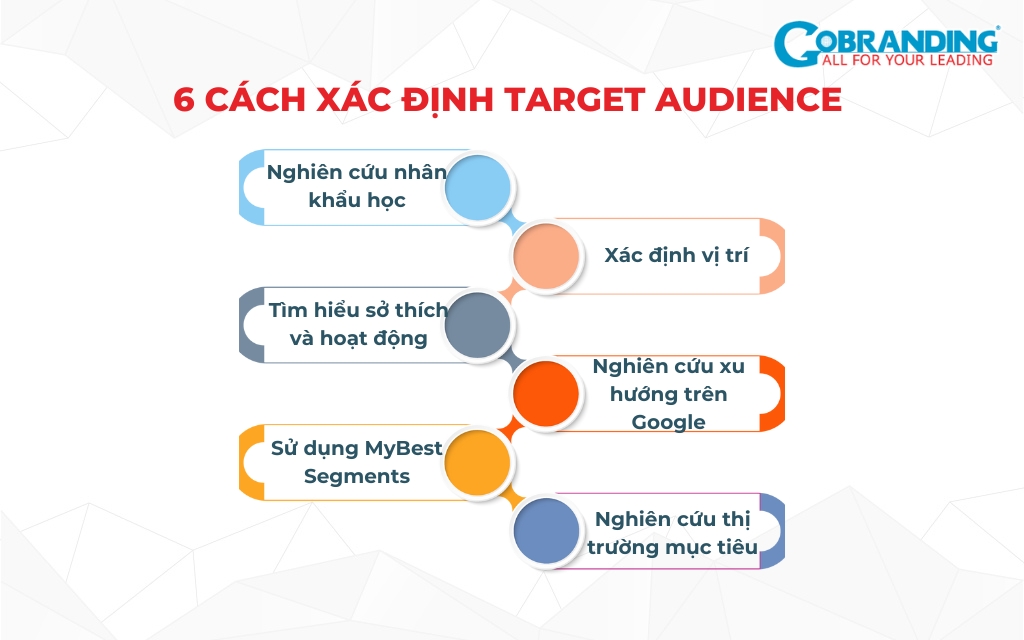 GOBRANDING®
ALL FOR YOUR LEADING

6 CÁCH XÁC ĐỊNH TARGET AUDIENCE

Nghiên cứu nhân khẩu học

Xác định vị trí

Tìm hiểu sở thích và hoạt động

Nghiên cứu xu hướng trên Google

Sử dụng MyBest Segments

Nghiên cứu thị trường mục tiêu